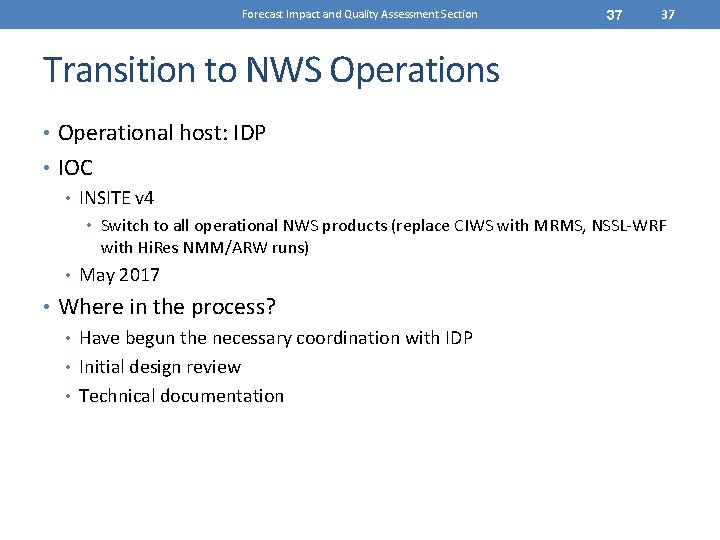 Forecast Impact and Quality Assessment Section 37 37

Transition to NWS Operations

• Operational host: IDP
• IOC
  • INSITE v4
    • Switch to all operational NWS products (replace CIWS with MRMS, NSSL-WRF with HiRes NMM/ARW runs)
  • May 2017
• Where in the process?
  • Have begun the necessary coordination with IDP
  • Initial design review
  • Technical documentation